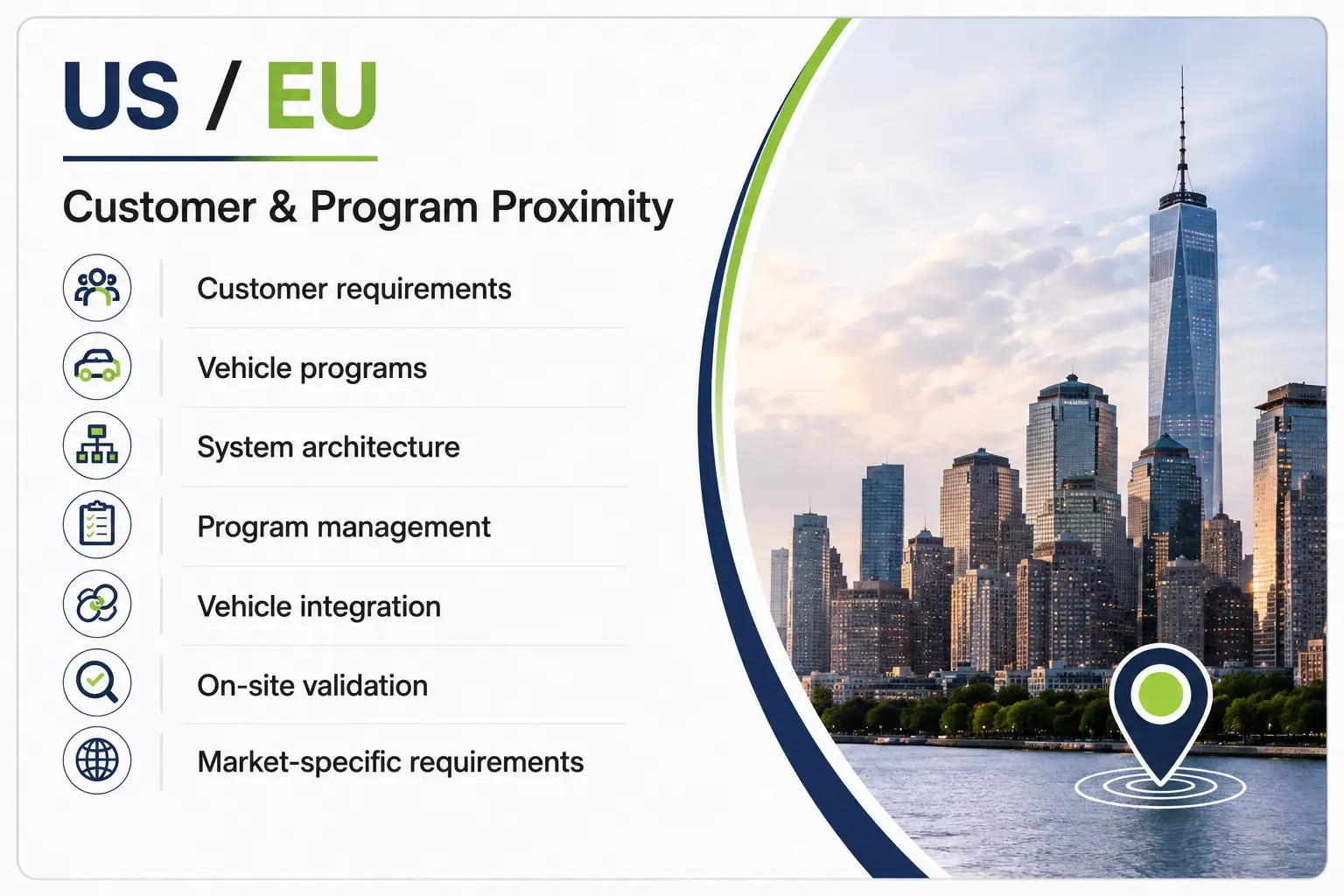 US / EU

Customer & Program Proximity

Customer requirements

Vehicle programs

System architecture

Program management

Vehicle integration

On-site validation

Market-specific requirements